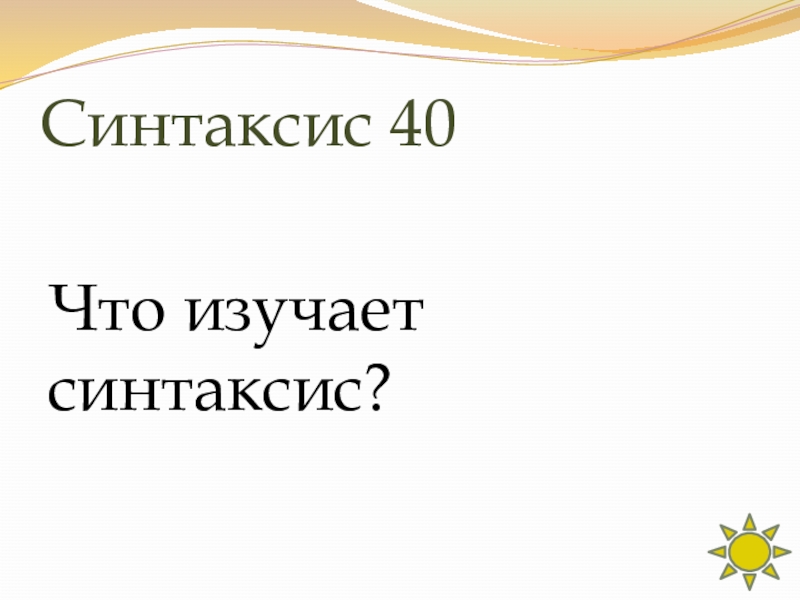 Синтаксис 40

Что изучает синтаксис?